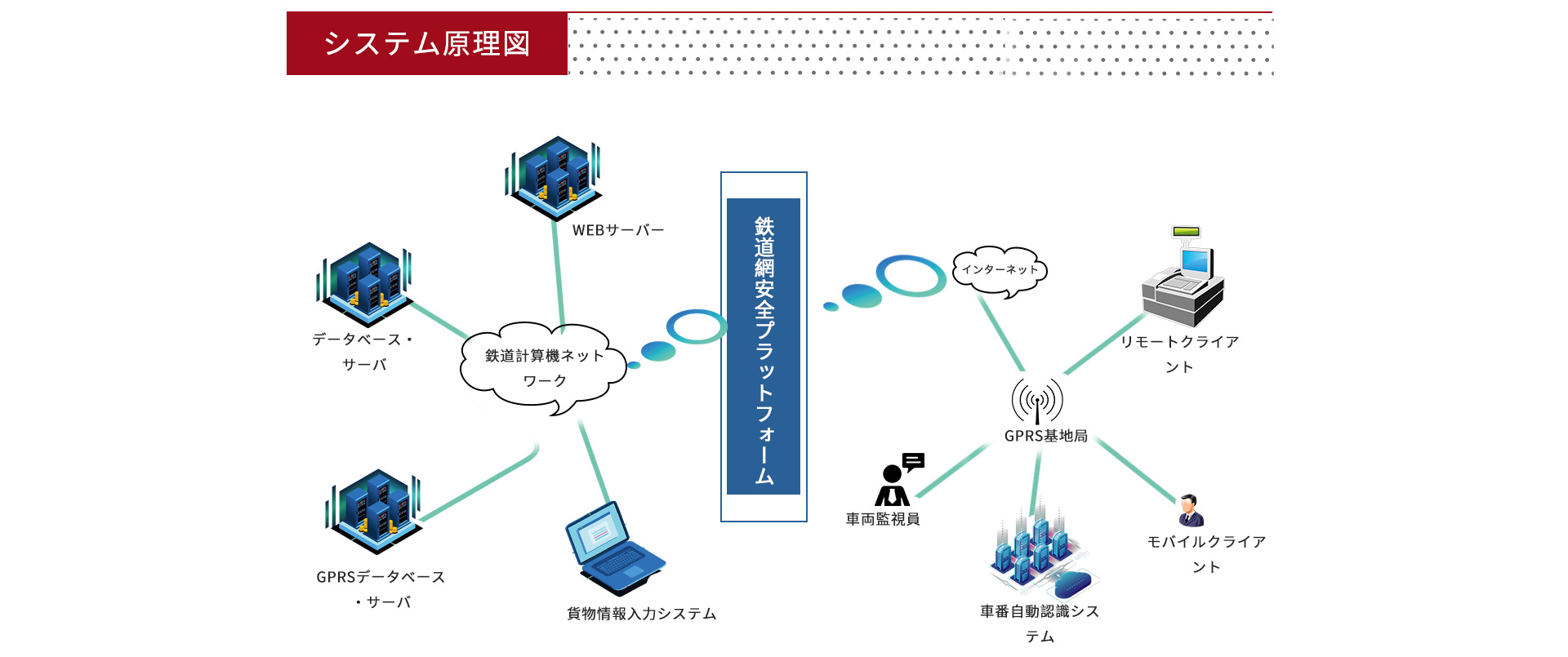 システム原理図

WEBサーバー

データベース・サーバ

鉄道計算機ネットワーク

GPRSデータベース・サーバ

貨物情報入力システム

鉄道網安全プラットフォーム

インターネット

リモートクライアント

GPRS基地局

車両監視員

車番自動認識システム

モバイルクライアント